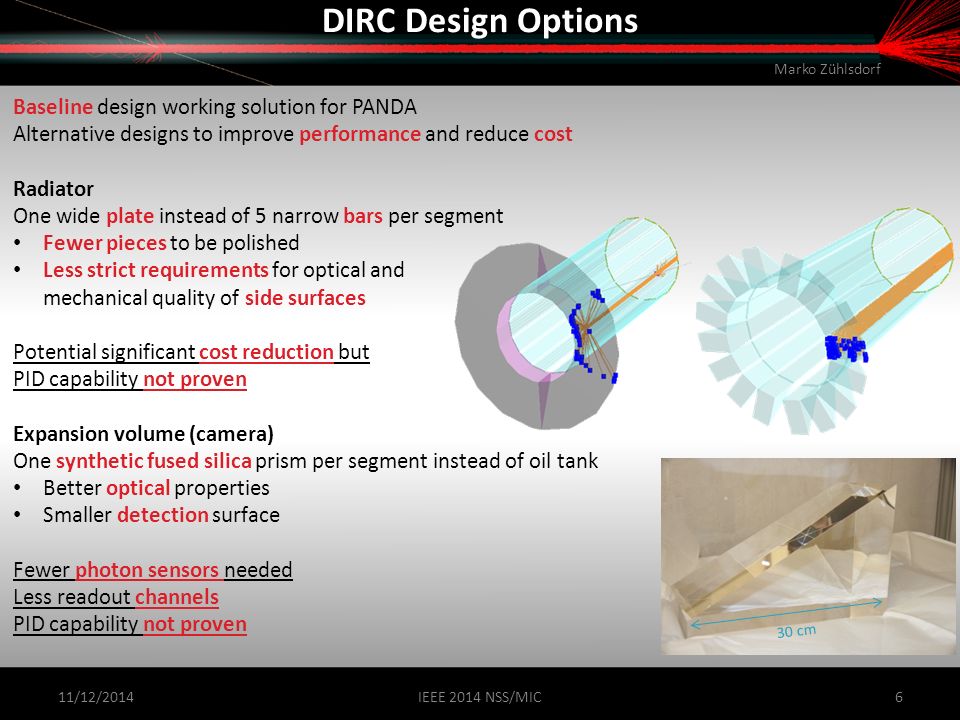 DIRC Design Options

Marko Zühlsdorf

Baseline design working solution for PANDA
Alternative designs to improve performance and reduce cost

Radiator
One wide plate instead of 5 narrow bars per segment
• Fewer pieces to be polished
• Less strict requirements for optical and mechanical quality of side surfaces

Potential significant cost reduction but
PID capability not proven

Expansion volume (camera)
One synthetic fused silica prism per segment instead of oil tank
• Better optical properties
• Smaller detection surface

Fewer photon sensors needed
Less readout channels
PID capability not proven

30 cm

11/12/2014
IEEE 2014 NSS/MIC
6